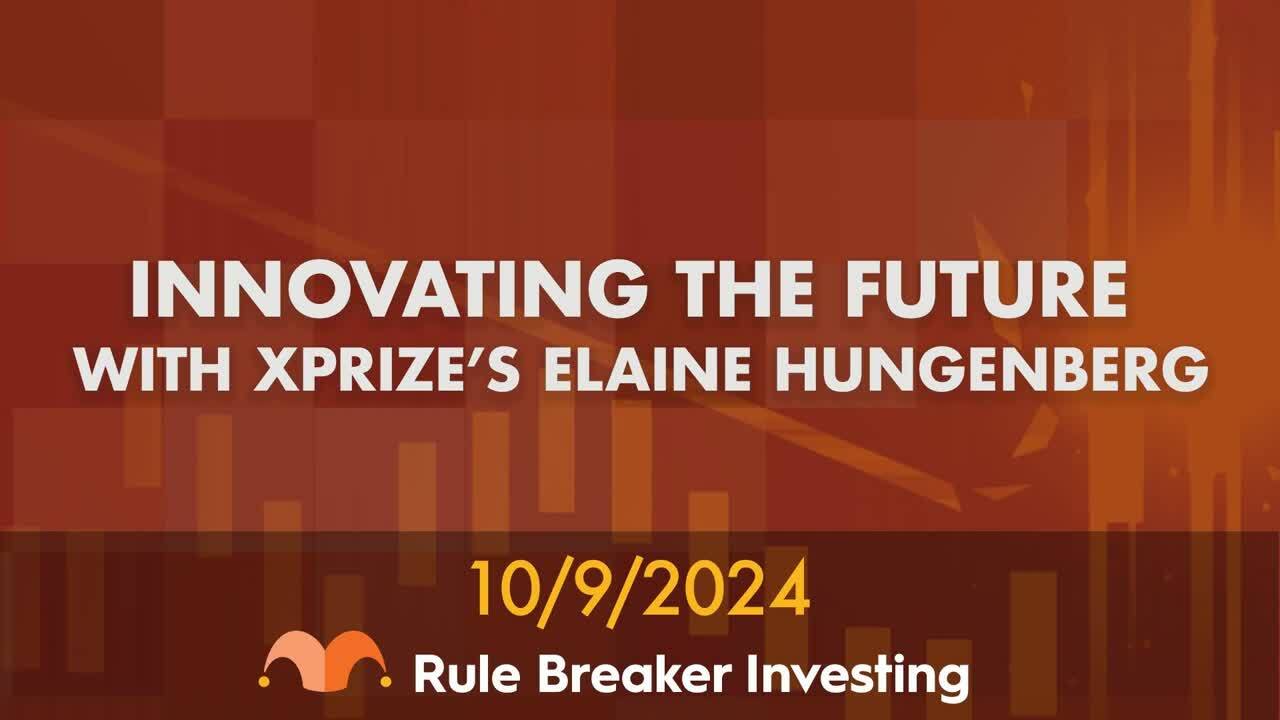 INNOVATING THE FUTURE
WITH XPRIZE'S ELAINE HUNGENBERG

10/9/2024

Rule Breaker Investing